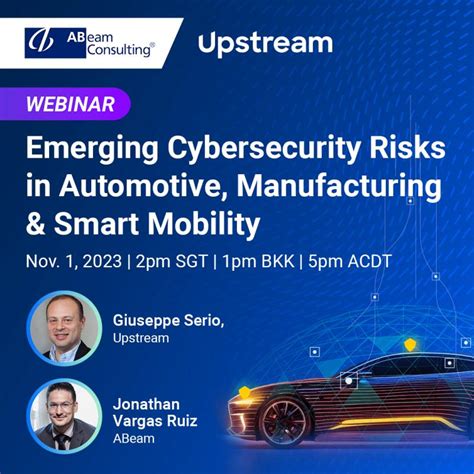 ABeam Consulting®

Upstream

WEBINAR

Emerging Cybersecurity Risks in Automotive, Manufacturing & Smart Mobility

Nov. 1, 2023 | 2pm SGT | 1pm BKK | 5pm ACDT

Giuseppe Serio, Upstream

Jonathan Vargas Ruiz ABeam